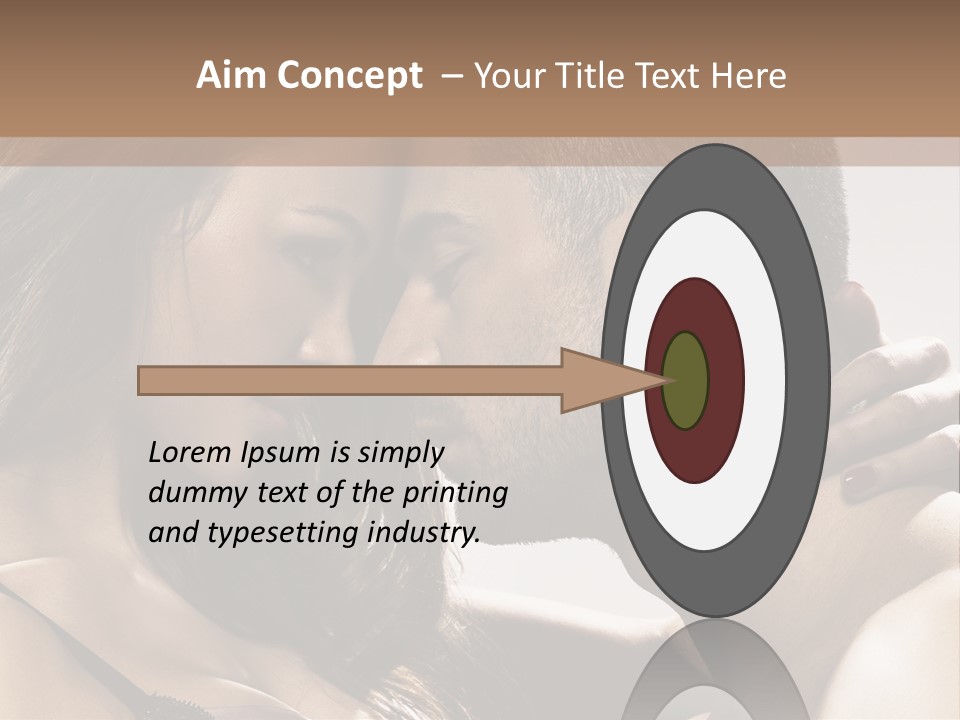 Aim Concept – Your Title Text Here

Lorem Ipsum is simply dummy text of the printing and typesetting industry.